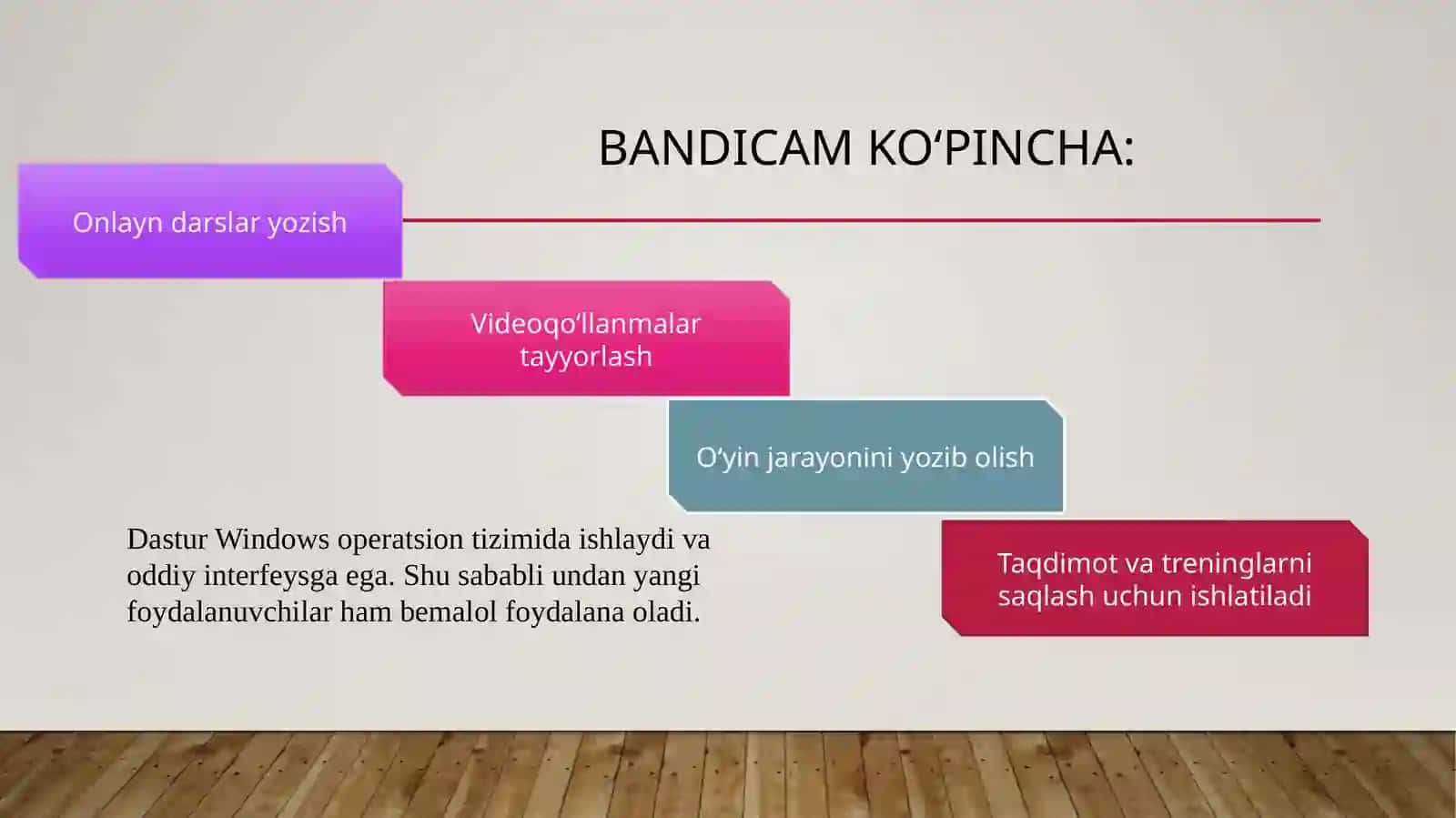 BANDICAM KO‘PINCHA:

Onlayn darslar yozish

Videoqo‘llanmalar tayyorlash

O‘yin jarayonini yozib olish

Taqdimot va treninglarni saqlash uchun ishlatiladi

Dastur Windows operatsion tizimida ishlaydi va oddiy interfeysga ega. Shu sababli undan yangi foydalanuvchilar ham bemalol foydalana oladi.